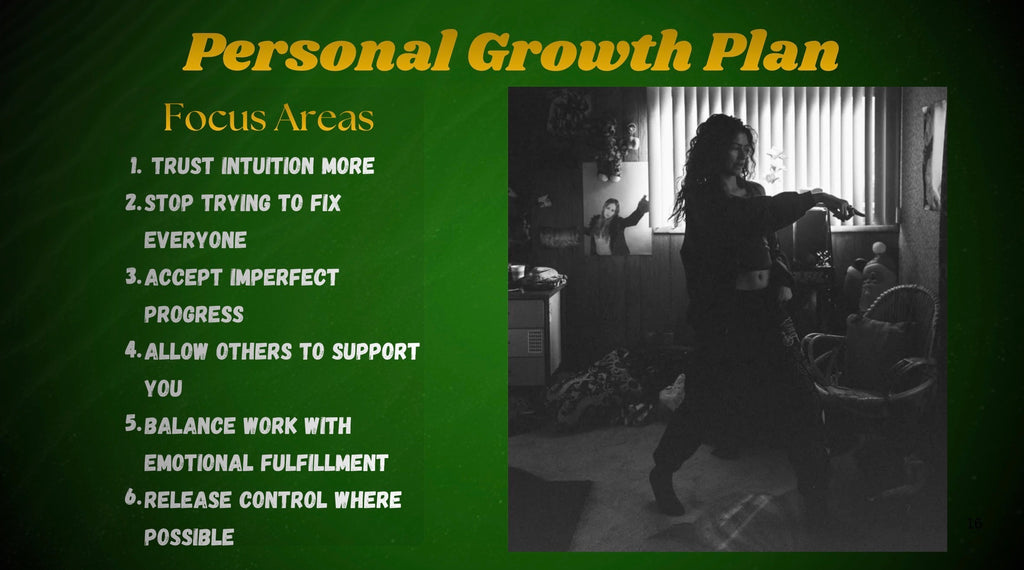 Personal Growth Plan

Focus Areas

1. TRUST INTUITION MORE
2. STOP TRYING TO FIX EVERYONE
3. ACCEPT IMPERFECT PROGRESS
4. ALLOW OTHERS TO SUPPORT YOU
5. BALANCE WORK WITH EMOTIONAL FULFILLMENT
6. RELEASE CONTROL WHERE POSSIBLE

16